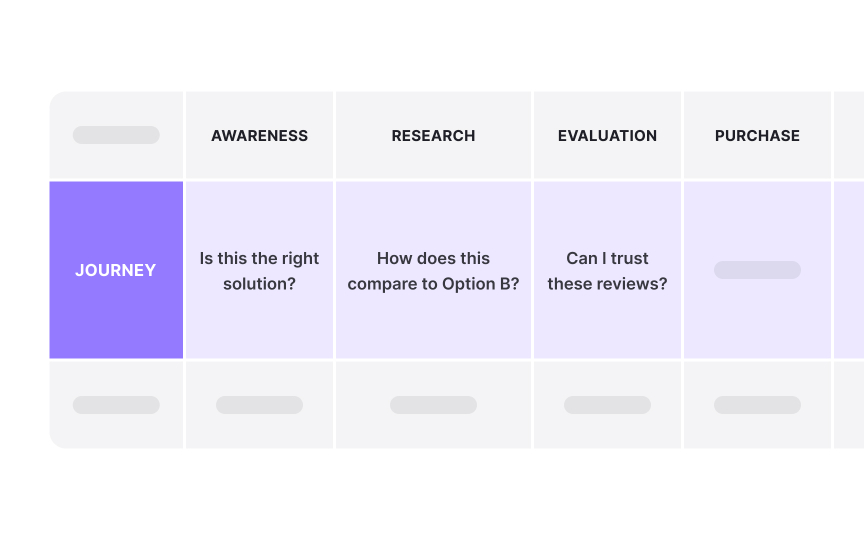 |  | AWARENESS | RESEARCH | EVALUATION | PURCHASE |
|---|---|---|---|---|
| JOURNEY | Is this the right solution? | How does this compare to Option B? | Can I trust these reviews? |  |
|  |  |  |  |  |